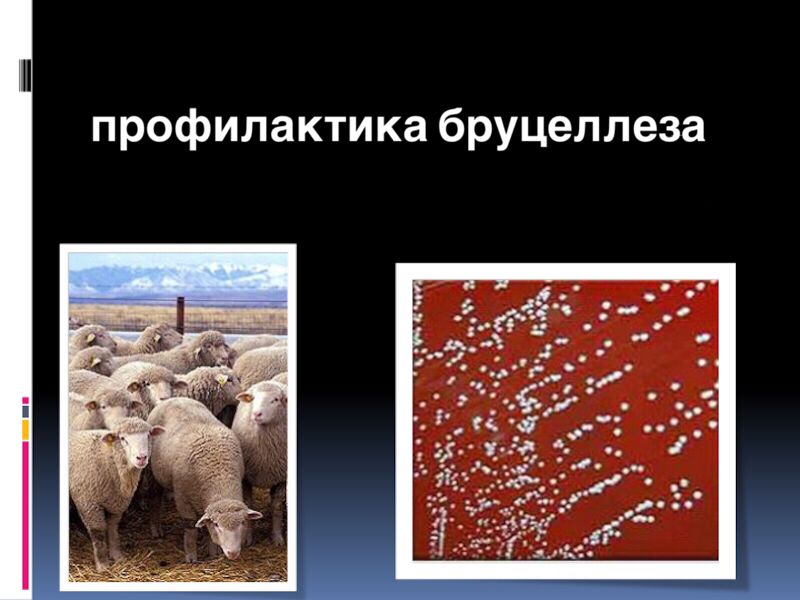 профилактика бруцеллеза